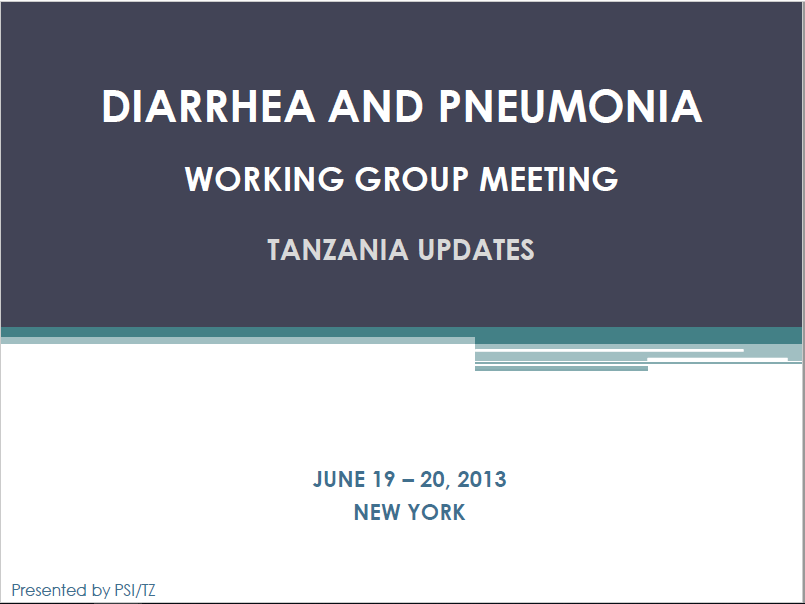 DIARRHEA AND PNEUMONIA

WORKING GROUP MEETING

TANZANIA UPDATES

JUNE 19 – 20, 2013
NEW YORK

Presented by PSI/TZ